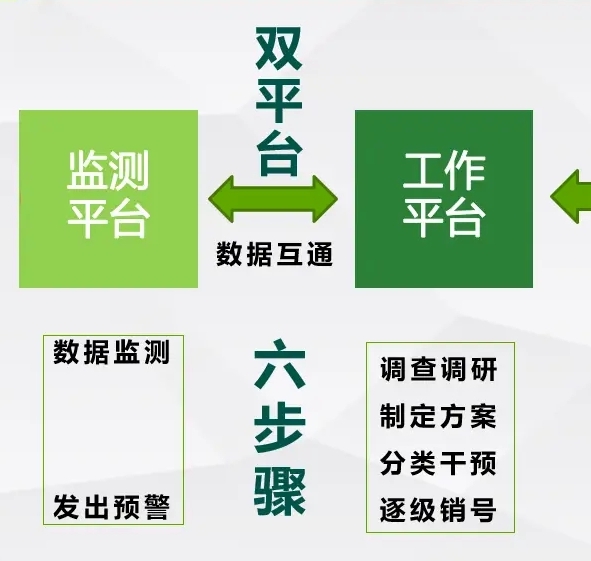 双平台

监测平台

数据互通

工作平台

数据监测

发出预警

六步骤

调查调研
制定方案
分类干预
逐级销号